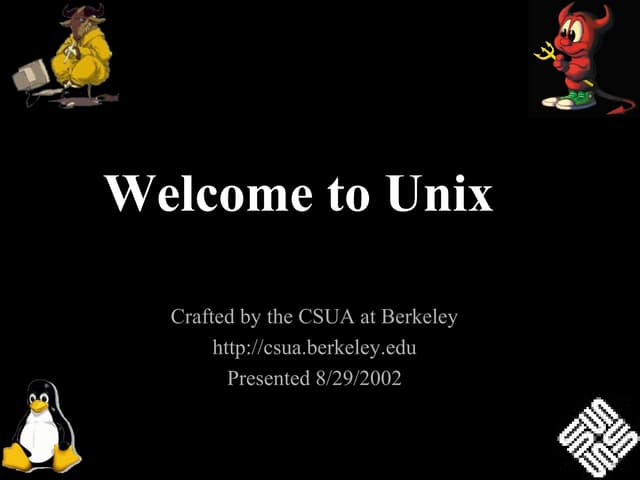 Welcome to Unix

Crafted by the CSUA at Berkeley
http://csua.berkeley.edu
Presented 8/29/2002